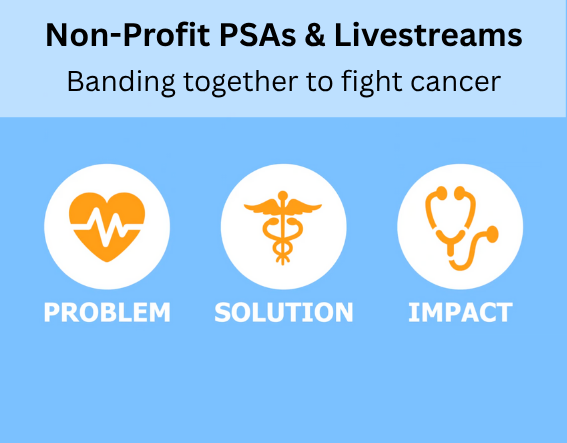 Non-Profit PSAs & Livestreams

Banding together to fight cancer

PROBLEM

SOLUTION

IMPACT